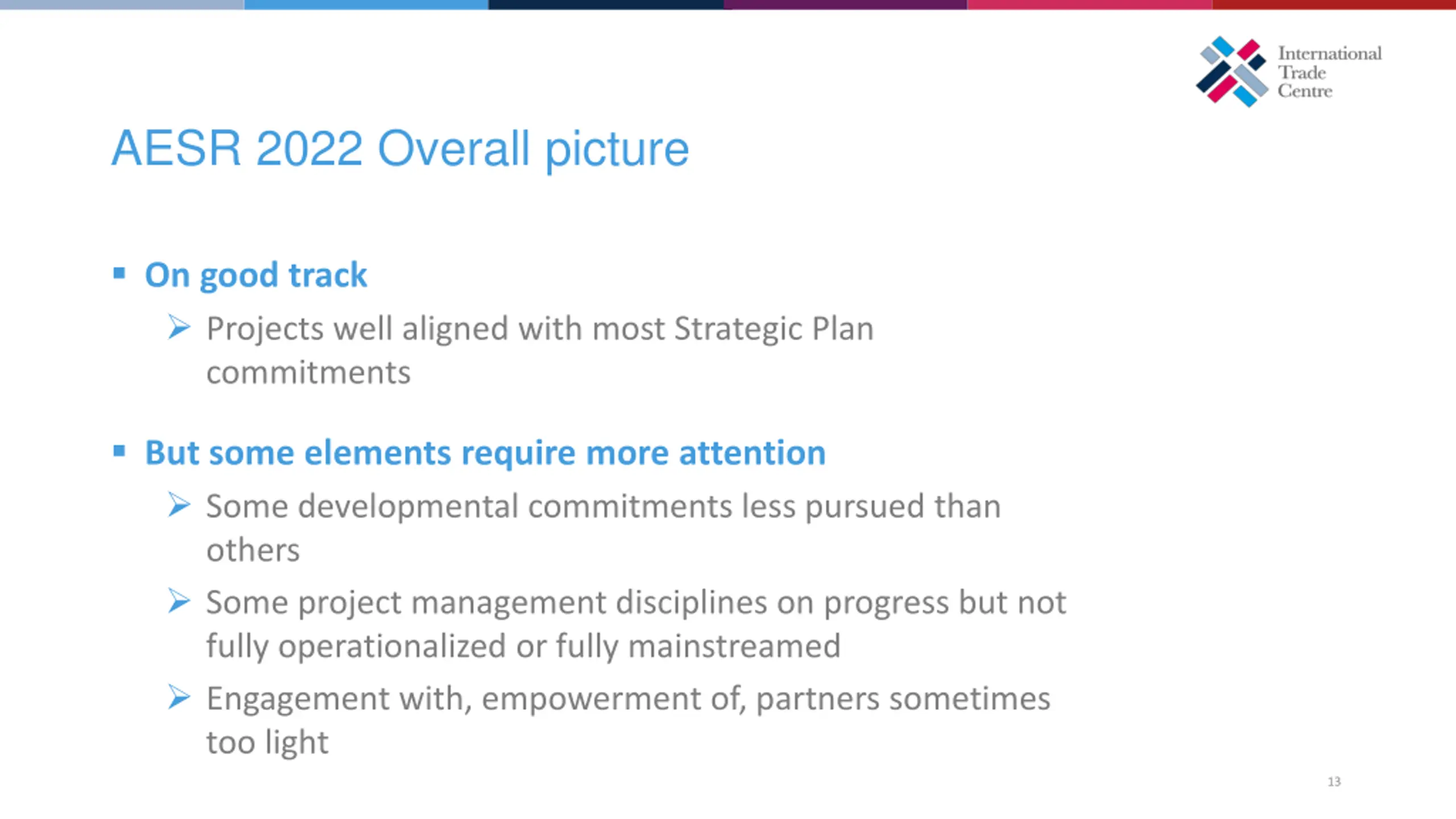 International Trade Centre

AESR 2022 Overall picture

▪ On good track
➢ Projects well aligned with most Strategic Plan commitments

▪ But some elements require more attention
➢ Some developmental commitments less pursued than others
➢ Some project management disciplines on progress but not fully operationalized or fully mainstreamed
➢ Engagement with, empowerment of, partners sometimes too light

13